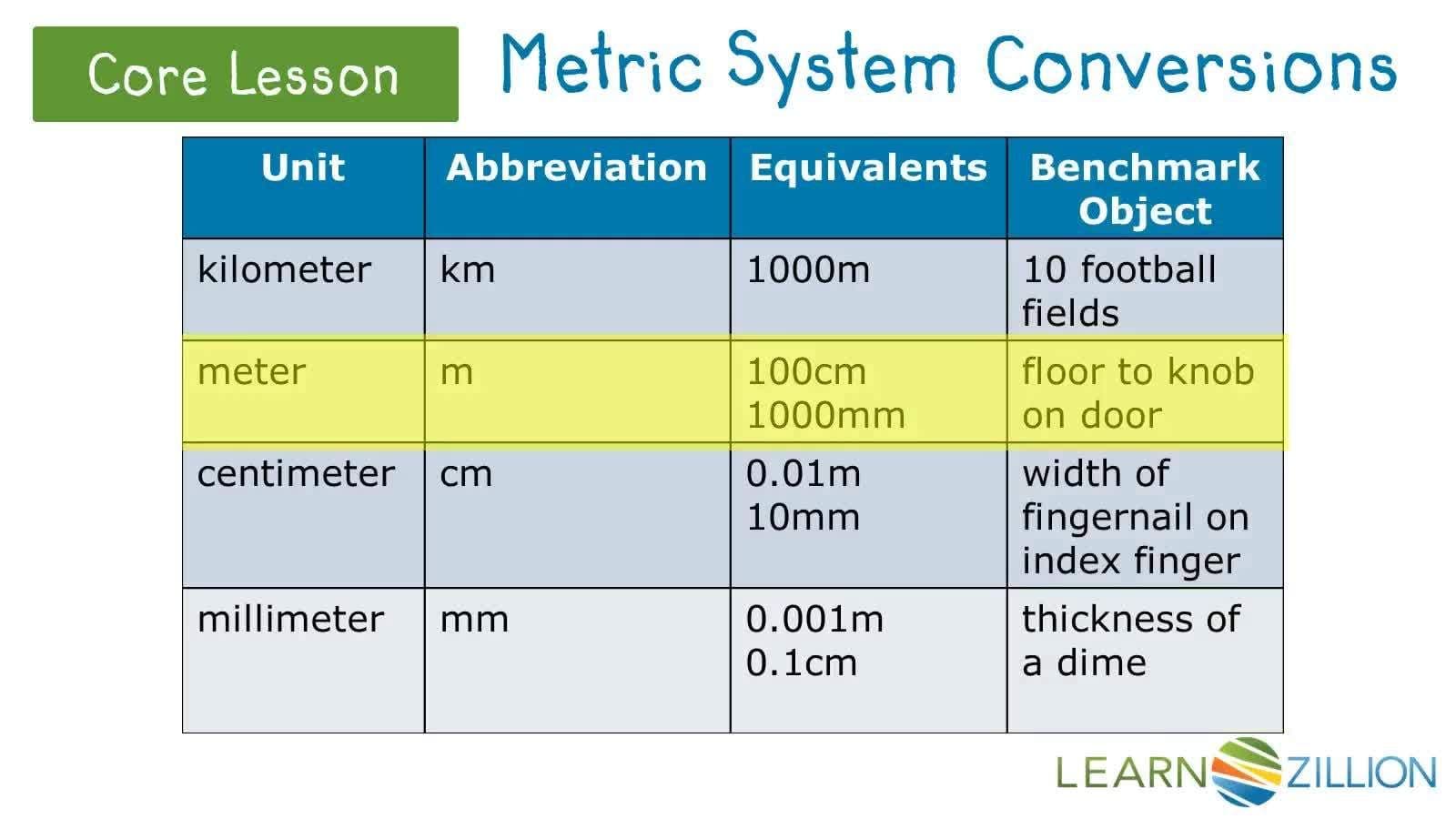 Core Lesson

Metric System Conversions

| Unit | Abbreviation | Equivalents | Benchmark Object |
|---|---|---|---|
| kilometer | km | 1000m | 10 football fields |
| meter | m | 100cm 1000mm | floor to knob on door |
| centimeter | cm | 0.01m 10mm | width of fingernail on index finger |
| millimeter | mm | 0.001m 0.1cm | thickness of a dime |

LEARNZILLION